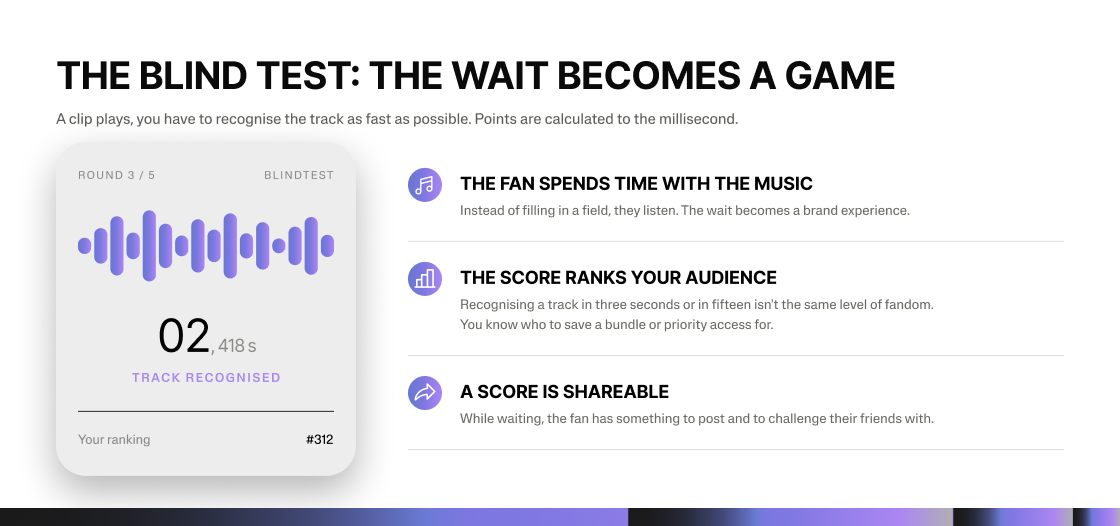 THE BLIND TEST: THE WAIT BECOMES A GAME

A clip plays, you have to recognise the track as fast as possible. Points are calculated to the millisecond.

ROUND 3 / 5

BLINDTEST

02, 418 s

TRACK RECOGNISED

Your ranking

#312

THE FAN SPENDS TIME WITH THE MUSIC

Instead of filling in a field, they listen. The wait becomes a brand experience.

THE SCORE RANKS YOUR AUDIENCE

Recognising a track in three seconds or in fifteen isn't the same level of fandom. You know who to save a bundle or priority access for.

A SCORE IS SHAREABLE

While waiting, the fan has something to post and to challenge their friends with.